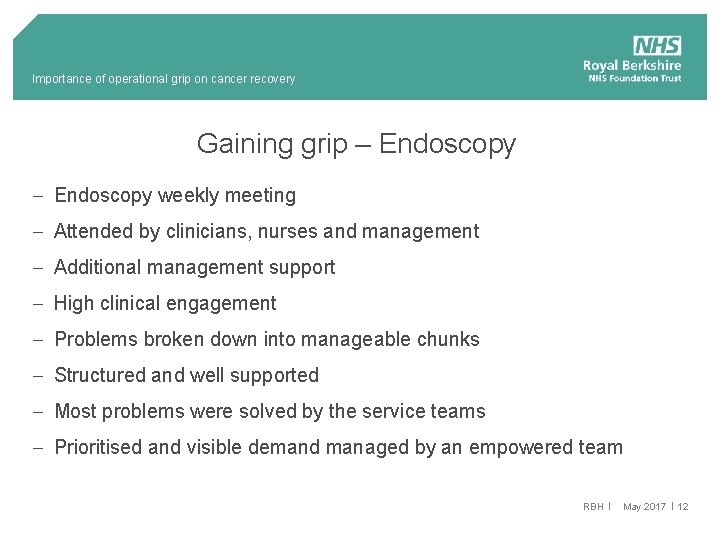 Importance of operational grip on cancer recovery

NHS
Royal Berkshire
NHS Foundation Trust

Gaining grip – Endoscopy

– Endoscopy weekly meeting
– Attended by clinicians, nurses and management
– Additional management support
– High clinical engagement
– Problems broken down into manageable chunks
– Structured and well supported
– Most problems were solved by the service teams
– Prioritised and visible demand managed by an empowered team

RBH | May 2017 | 12